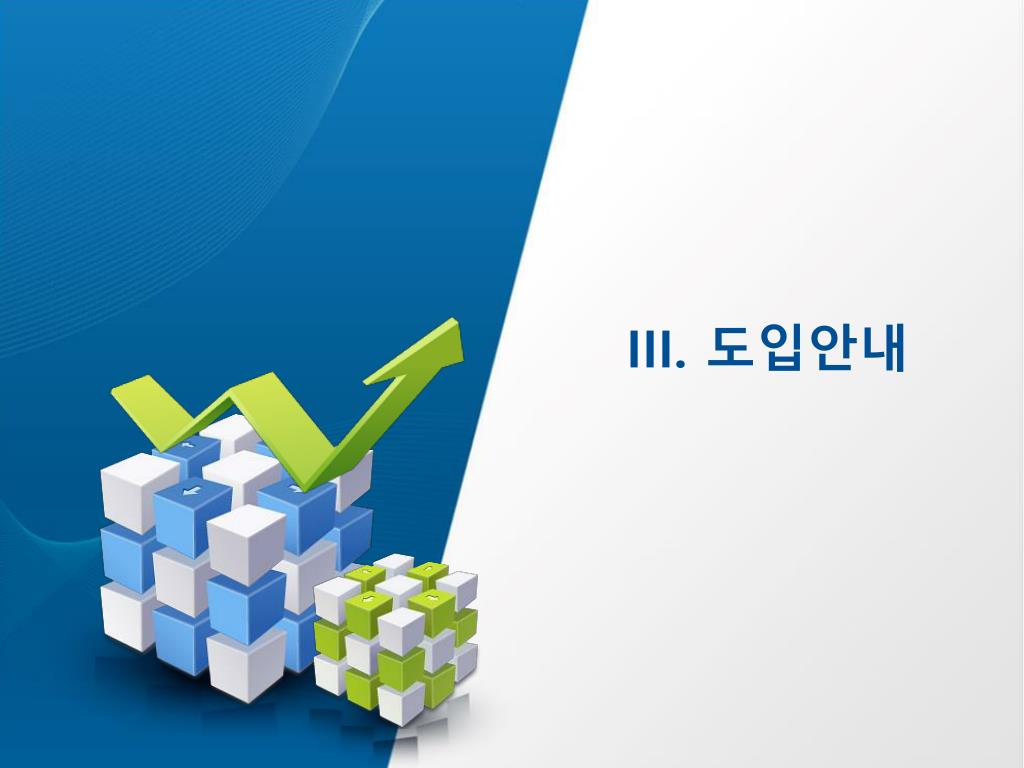 III. 도입안내